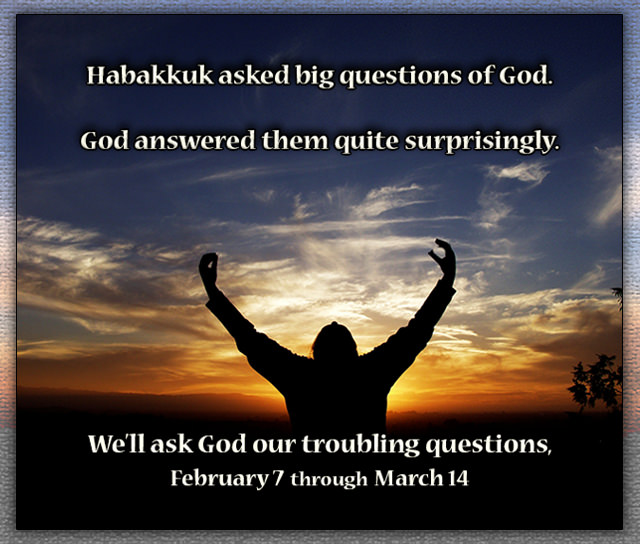 Habakkuk asked big questions of God.

God answered them quite surprisingly.

We'll ask God our troubling questions,
February 7 through March 14